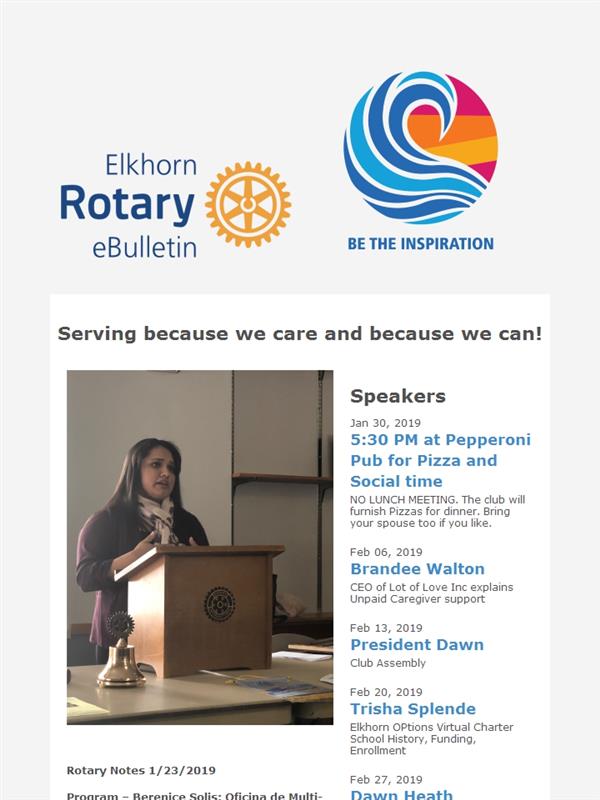 Elkhorn
Rotary
eBulletin

BE THE INSPIRATION

Serving because we care and because we can!

Rotary Notes 1/23/2019

Program – Berenice Solis: Oficina de Multi-

Speakers

Jan 30, 2019
5:30 PM at Pepperoni Pub for Pizza and Social time
NO LUNCH MEETING. The club will furnish Pizzas for dinner. Bring your spouse too if you like.

Feb 06, 2019
Brandee Walton
CEO of Lot of Love Inc explains Unpaid Caregiver support

Feb 13, 2019
President Dawn
Club Assembly

Feb 20, 2019
Trisha Splende
Elkhorn OPtions Virtual Charter School History, Funding, Enrollment

Feb 27, 2019
Dawn Heath